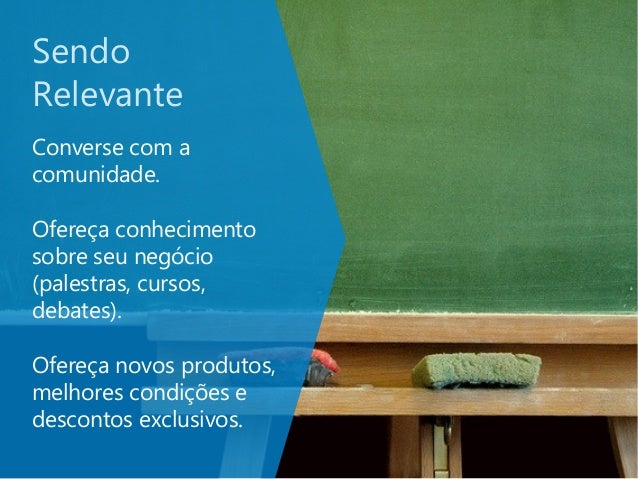 Sendo Relevante

Converse com a comunidade.

Ofereça conhecimento sobre seu negócio (palestras, cursos, debates).

Ofereça novos produtos, melhores condições e descontos exclusivos.